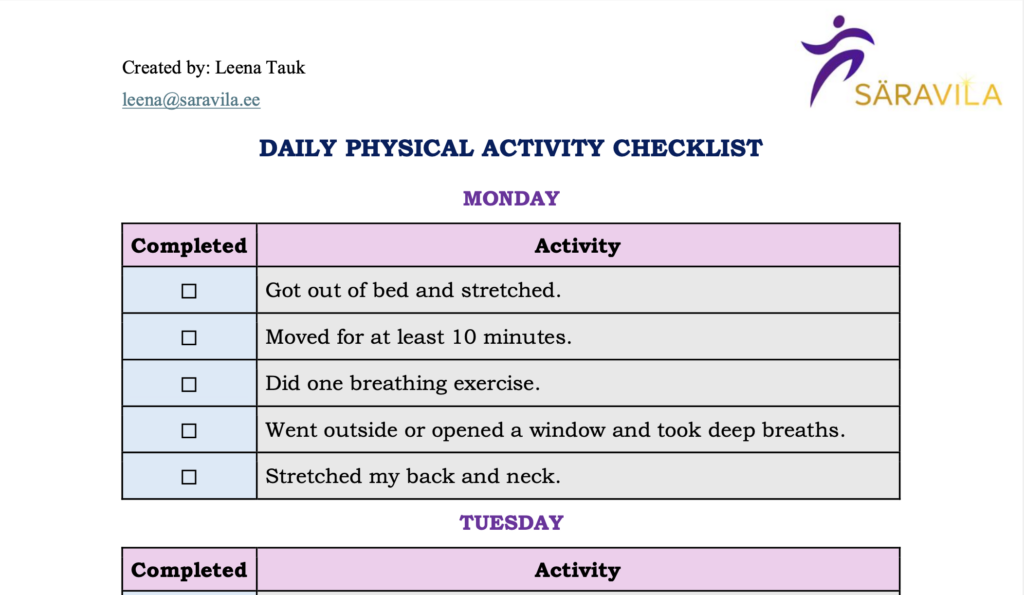 Created by: Leena Tauk
leena@saravila.ee

SÄRAVILA

DAILY PHYSICAL ACTIVITY CHECKLIST

MONDAY

| Completed | Activity |
|---|---|
| ☐ | Got out of bed and stretched. |
| ☐ | Moved for at least 10 minutes. |
| ☐ | Did one breathing exercise. |
| ☐ | Went outside or opened a window and took deep breaths. |
| ☐ | Stretched my back and neck. |

TUESDAY

| Completed | Activity |
|---|---|